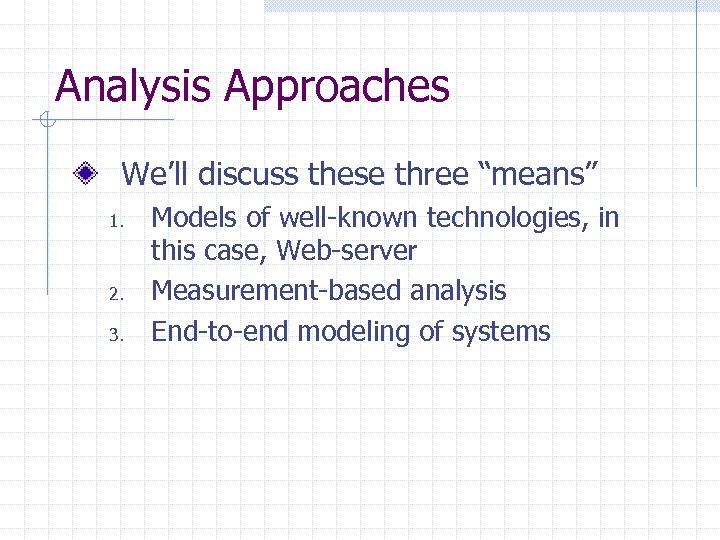 Analysis Approaches

We’ll discuss these three “means”

1. Models of well-known technologies, in this case, Web-server
2. Measurement-based analysis
3. End-to-end modeling of systems